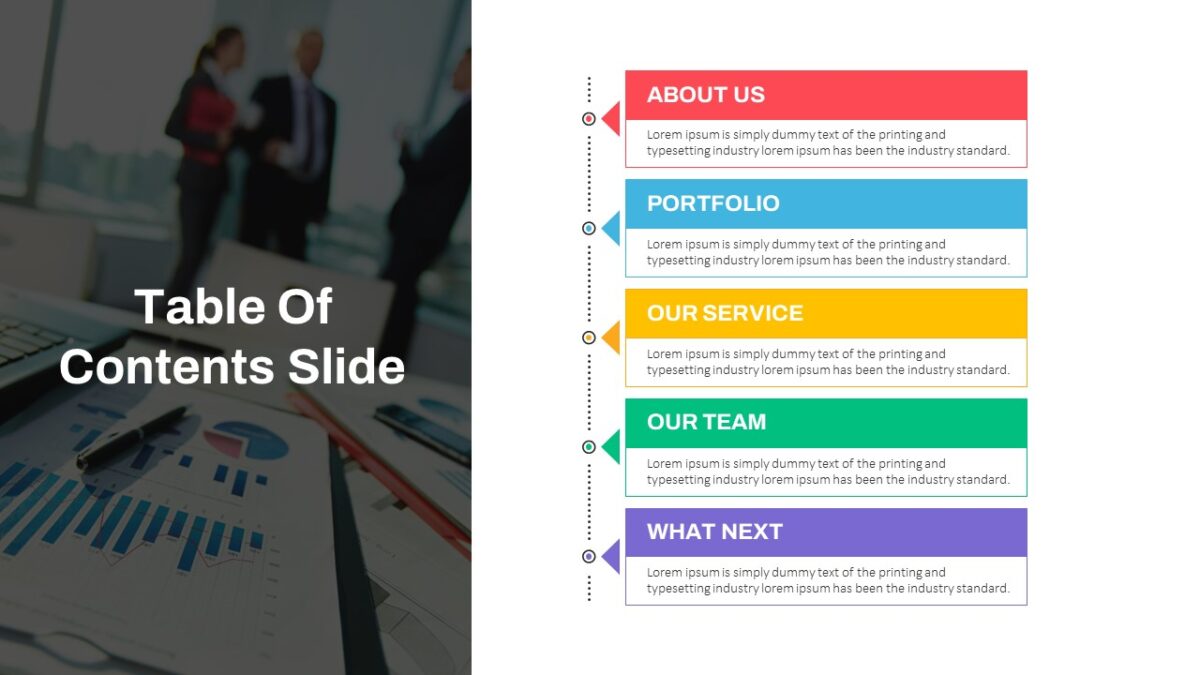 Table Of Contents Slide

ABOUT US

Lorem ipsum is simply dummy text of the printing and typesetting industry lorem ipsum has been the industry standard.

PORTFOLIO

Lorem ipsum is simply dummy text of the printing and typesetting industry lorem ipsum has been the industry standard.

OUR SERVICE

Lorem ipsum is simply dummy text of the printing and typesetting industry lorem ipsum has been the industry standard.

OUR TEAM

Lorem ipsum is simply dummy text of the printing and typesetting industry lorem ipsum has been the industry standard.

WHAT NEXT

Lorem ipsum is simply dummy text of the printing and typesetting industry lorem ipsum has been the industry standard.